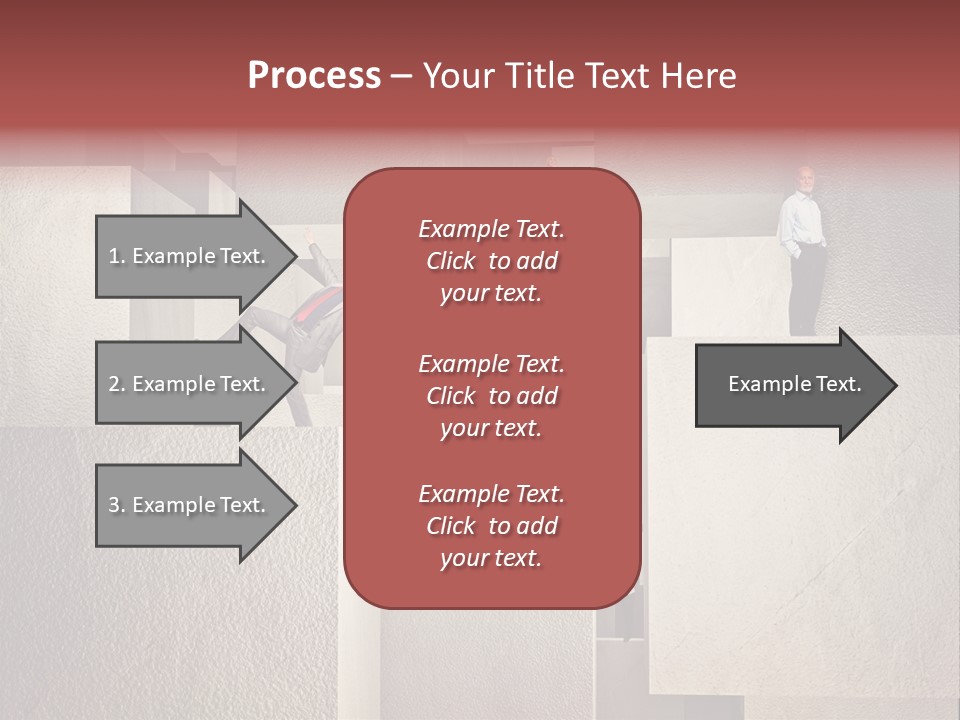 Process – Your Title Text Here

1. Example Text.

2. Example Text.

3. Example Text.

Example Text. Click to add your text.

Example Text. Click to add your text.

Example Text. Click to add your text.

Example Text.